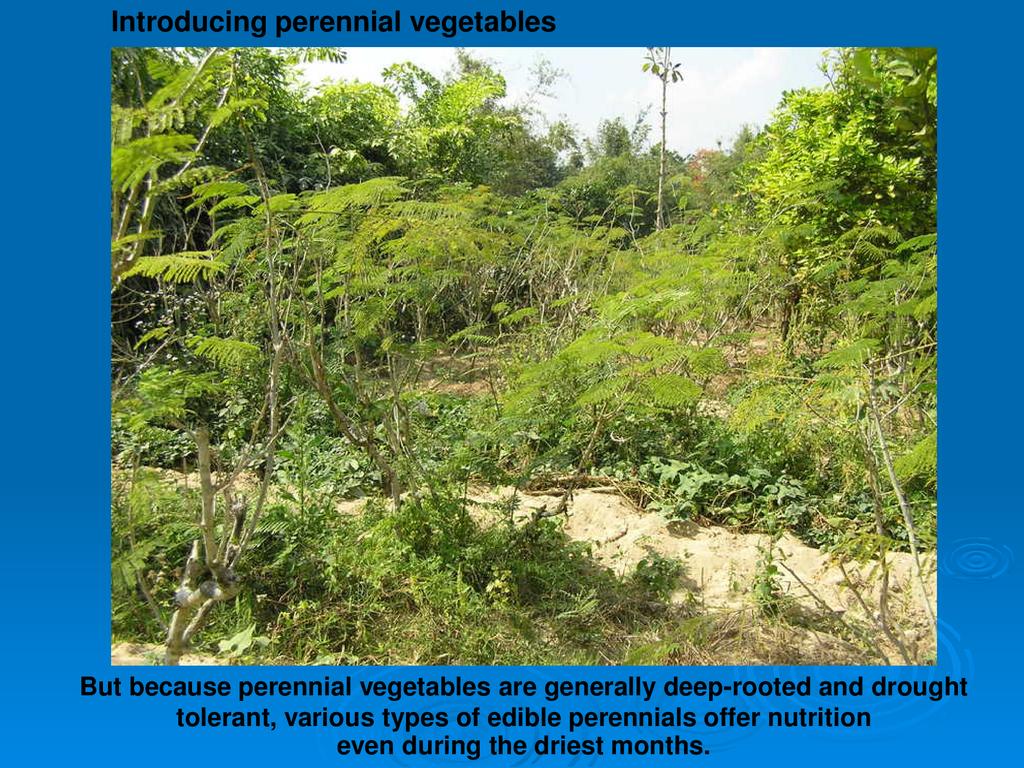 Introducing perennial vegetables

But because perennial vegetables are generally deep-rooted and drought tolerant, various types of edible perennials offer nutrition even during the driest months.